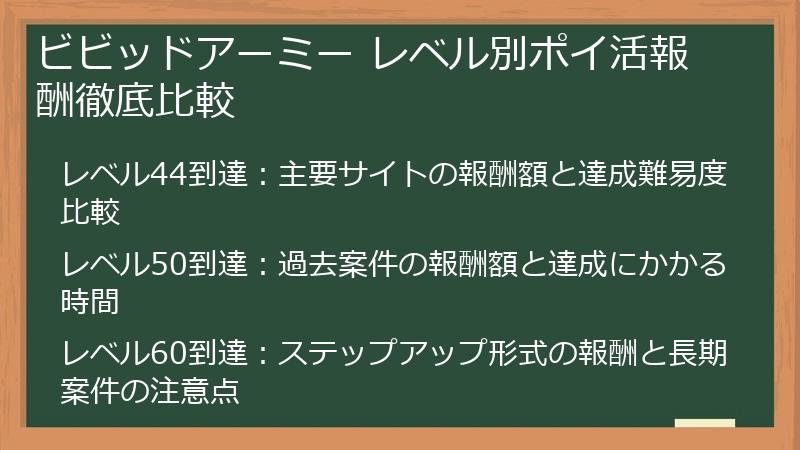 ビビッドアーミー レベル別ポイ活報酬徹底比較

レベル44到達：主要サイトの報酬額と達成難易度比較

レベル50到達：過去案件の報酬額と達成にかかる時間

レベル60到達：ステップアップ形式の報酬と長期案件の注意点